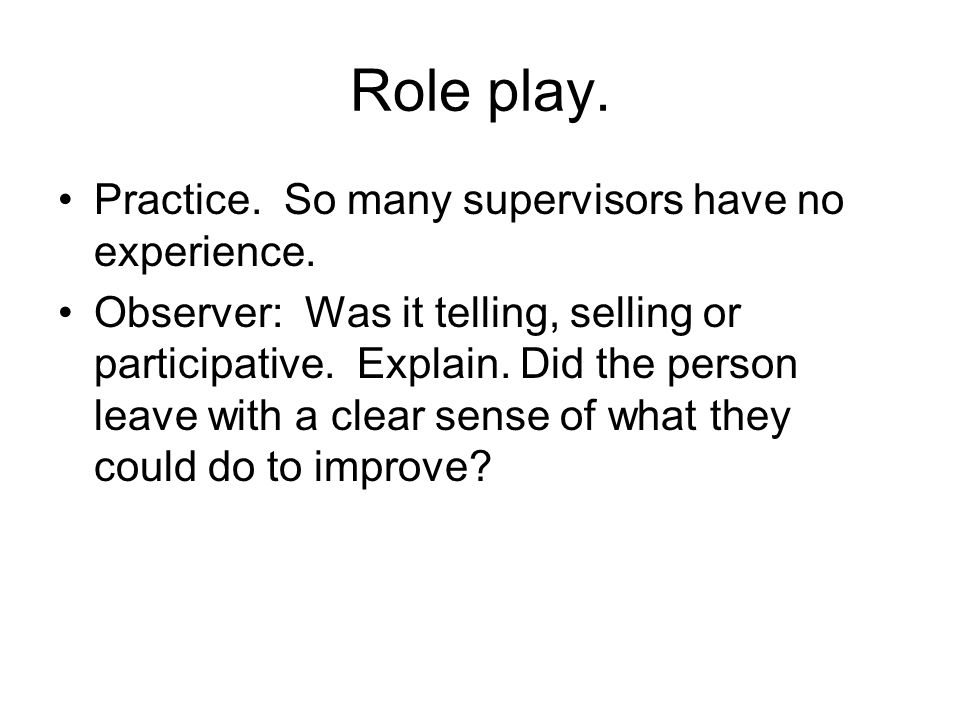 Role play.

• Practice. So many supervisors have no experience.
• Observer: Was it telling, selling or participative. Explain. Did the person leave with a clear sense of what they could do to improve?